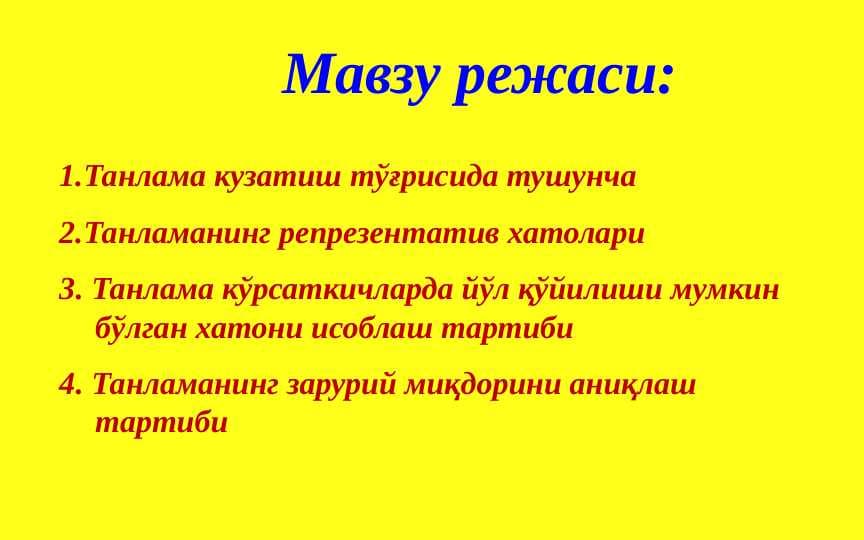 Мавзу режаси:

1.Танлама кузатиш тўғрисида тушунча

2.Танламанинг репрезентатив хатолари

3. Танлама кўрсаткичларда йўл қўйилиши мумкин бўлган хатони исоблаш тартиби

4. Танламанинг зарурий миқдорини аниқлаш тартиби